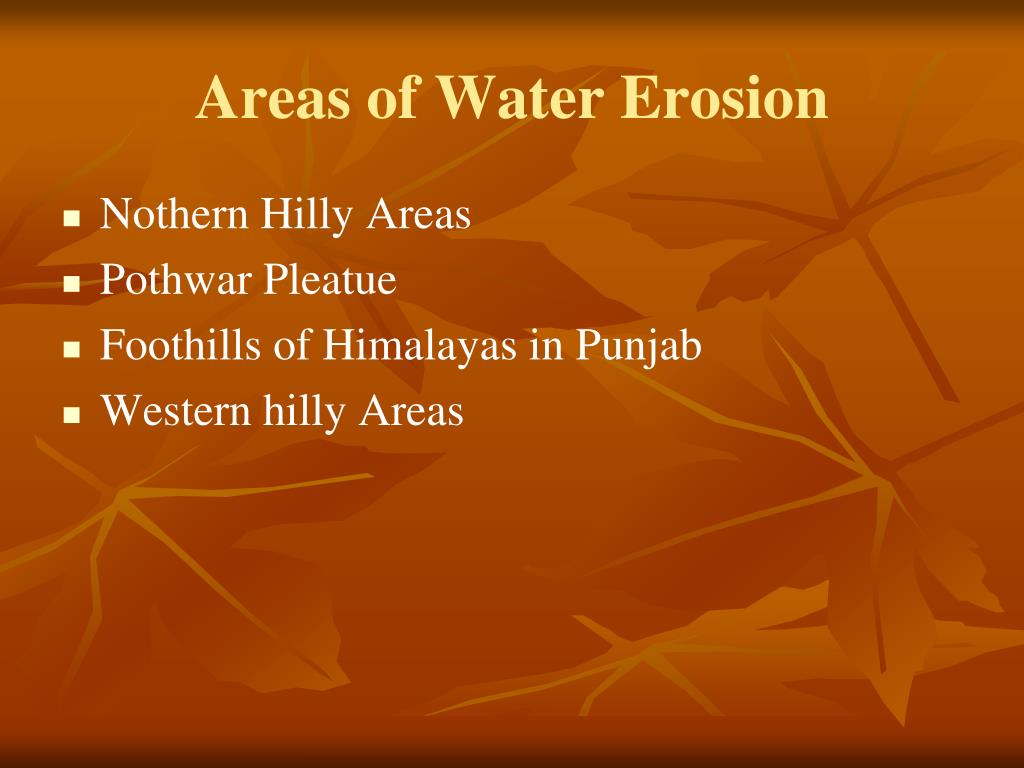 Areas of Water Erosion

- Nothern Hilly Areas
- Pothwar Pleatue
- Foothills of Himalayas in Punjab
- Western hilly Areas